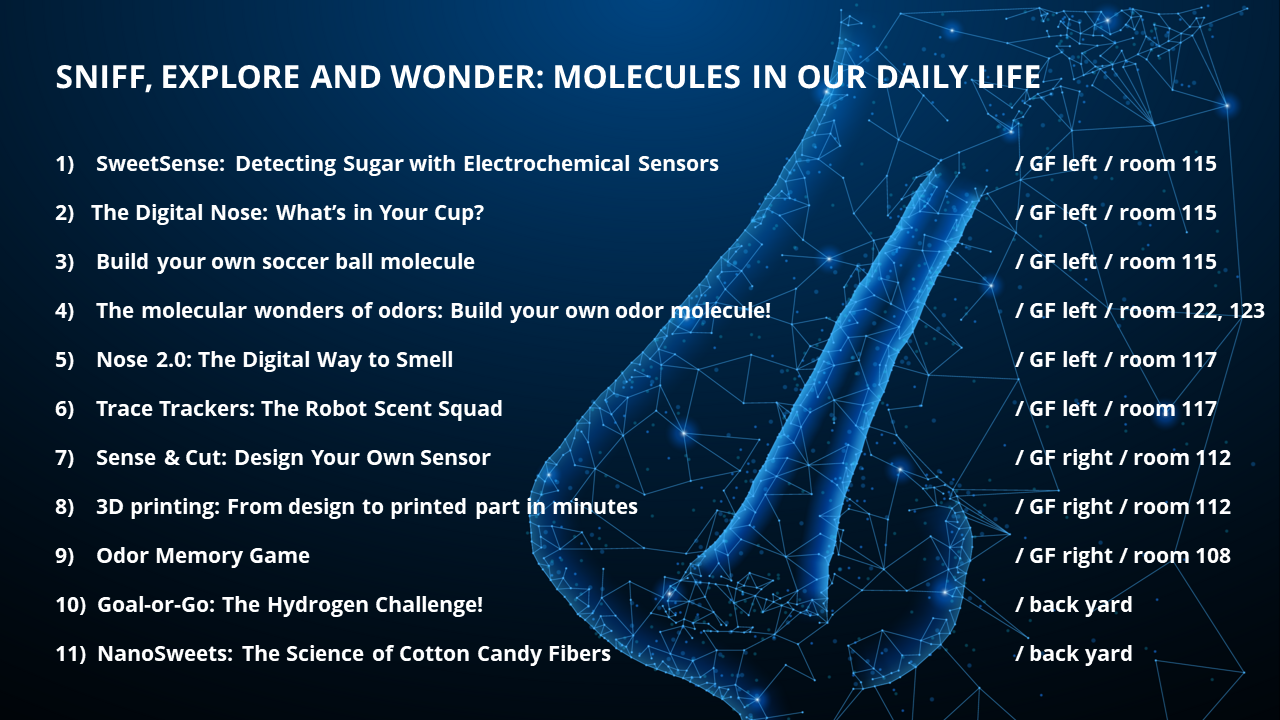 SNIFF, EXPLORE AND WONDER: MOLECULES IN OUR DAILY LIFE

1) SweetSense: Detecting Sugar with Electrochemical Sensors / GF left / room 115

2) The Digital Nose: What's in Your Cup? / GF left / room 115

3) Build your own soccer ball molecule / GF left / room 115

4) The molecular wonders of odors: Build your own odor molecule! / GF left / room 122, 123

5) Nose 2.0: The Digital Way to Smell / GF left / room 117

6) Trace Trackers: The Robot Scent Squad / GF left / room 117

7) Sense & Cut: Design Your Own Sensor / GF right / room 112

8) 3D printing: From design to printed part in minutes / GF right / room 112

9) Odor Memory Game / GF right / room 108

10) Goal-or-Go: The Hydrogen Challenge! / back yard

11) NanoSweets: The Science of Cotton Candy Fibers / back yard